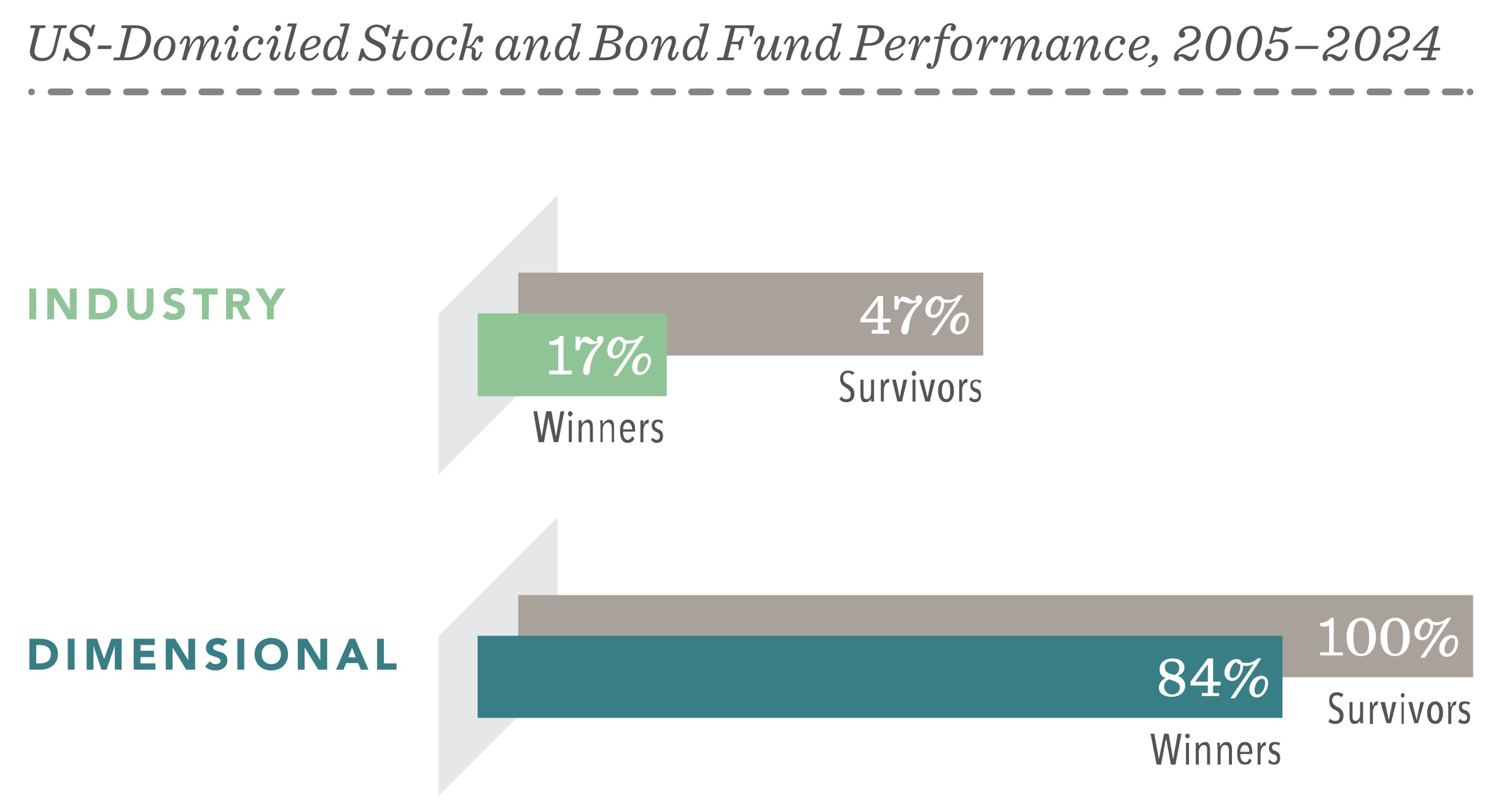 US-Domiciled Stock and Bond Fund Performance, 2005–2024

INDUSTRY

47%
Survivors

17%
Winners

DIMENSIONAL

100%
Survivors

84%
Winners